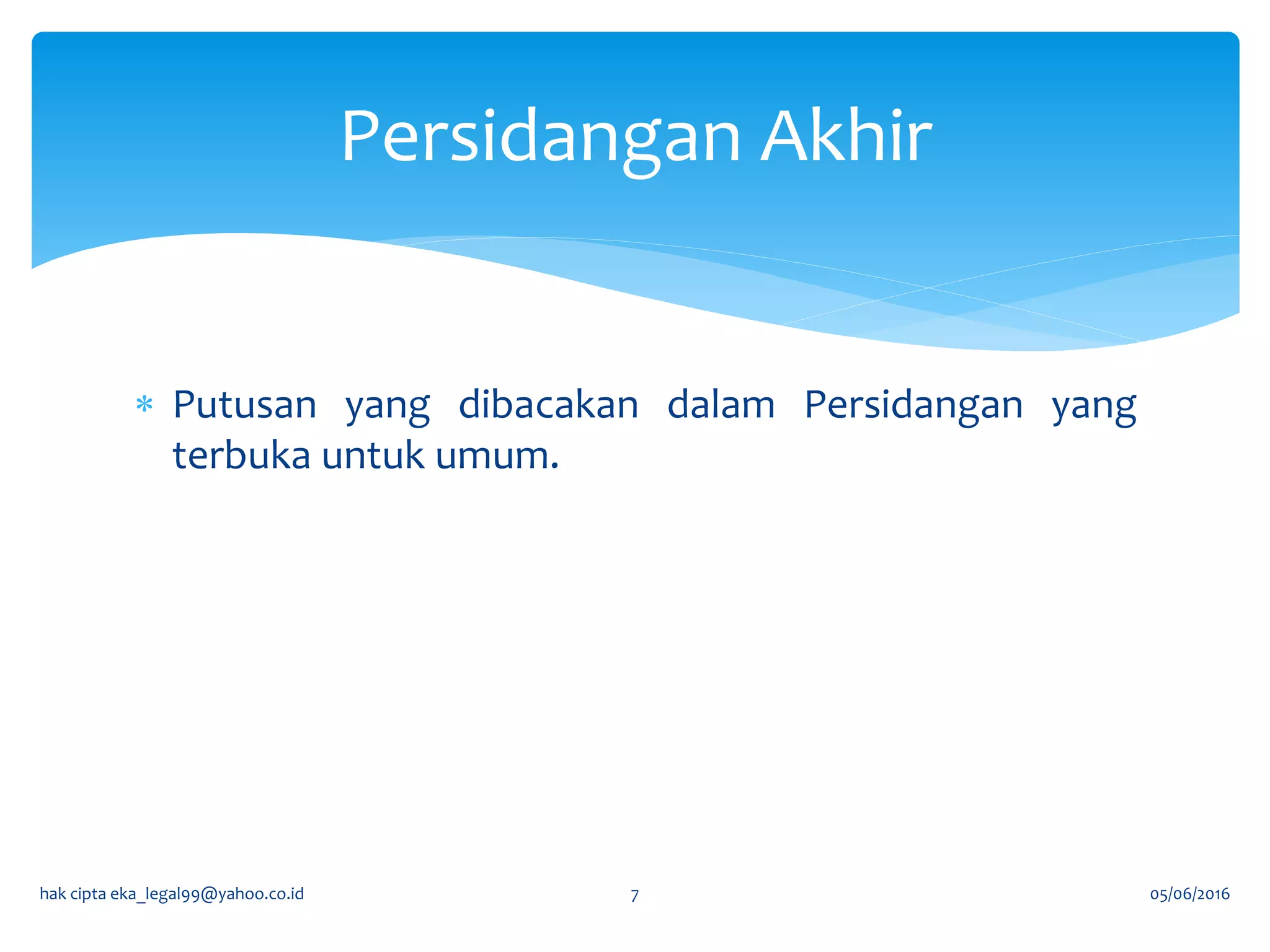 Persidangan Akhir

* Putusan yang dibacakan dalam Persidangan yang terbuka untuk umum.

hak cipta eka_legal99@yahoo.co.id

7

05/06/2016